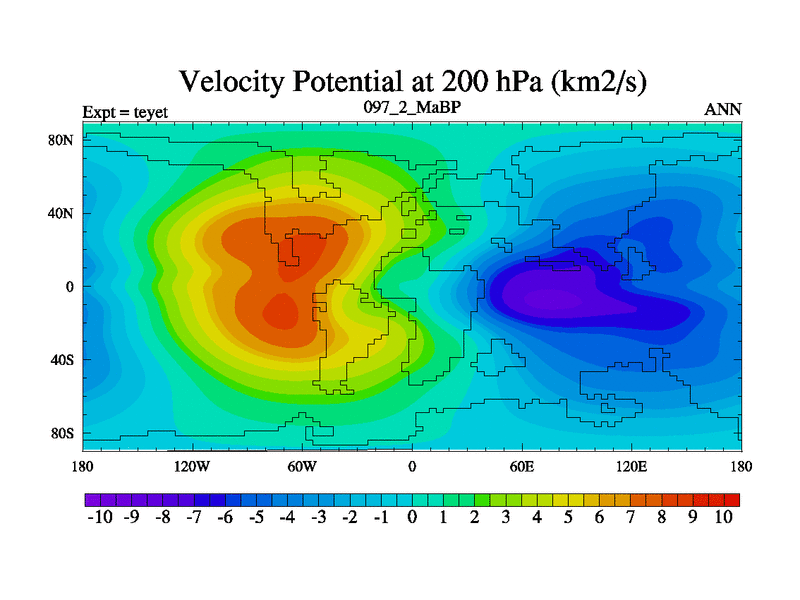 Velocity Potential at 200 hPa (km2/s)

Expt = teyet

097_2_MaBP

ANN

80N
40N
0
40S
80S

180
120W
60W
0
60E
120E
180

-10 -9 -8 -7 -6 -5 -4 -3 -2 -1 0 1 2 3 4 5 6 7 8 9 10